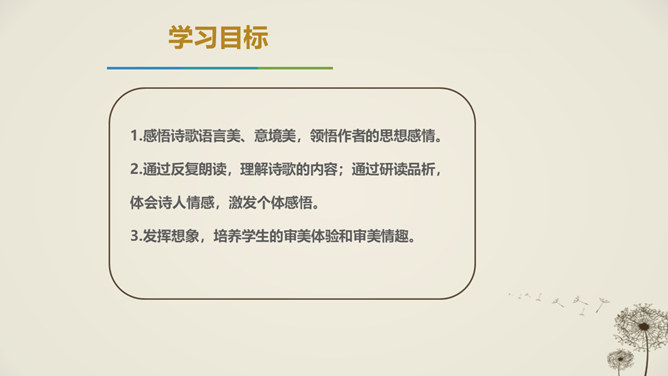 学习目标

1.感悟诗歌语言美、意境美，领悟作者的思想感情。

2.通过反复朗读，理解诗歌的内容；通过研读品析，体会诗人情感，激发个体感悟。

3.发挥想象，培养学生的审美体验和审美情趣。